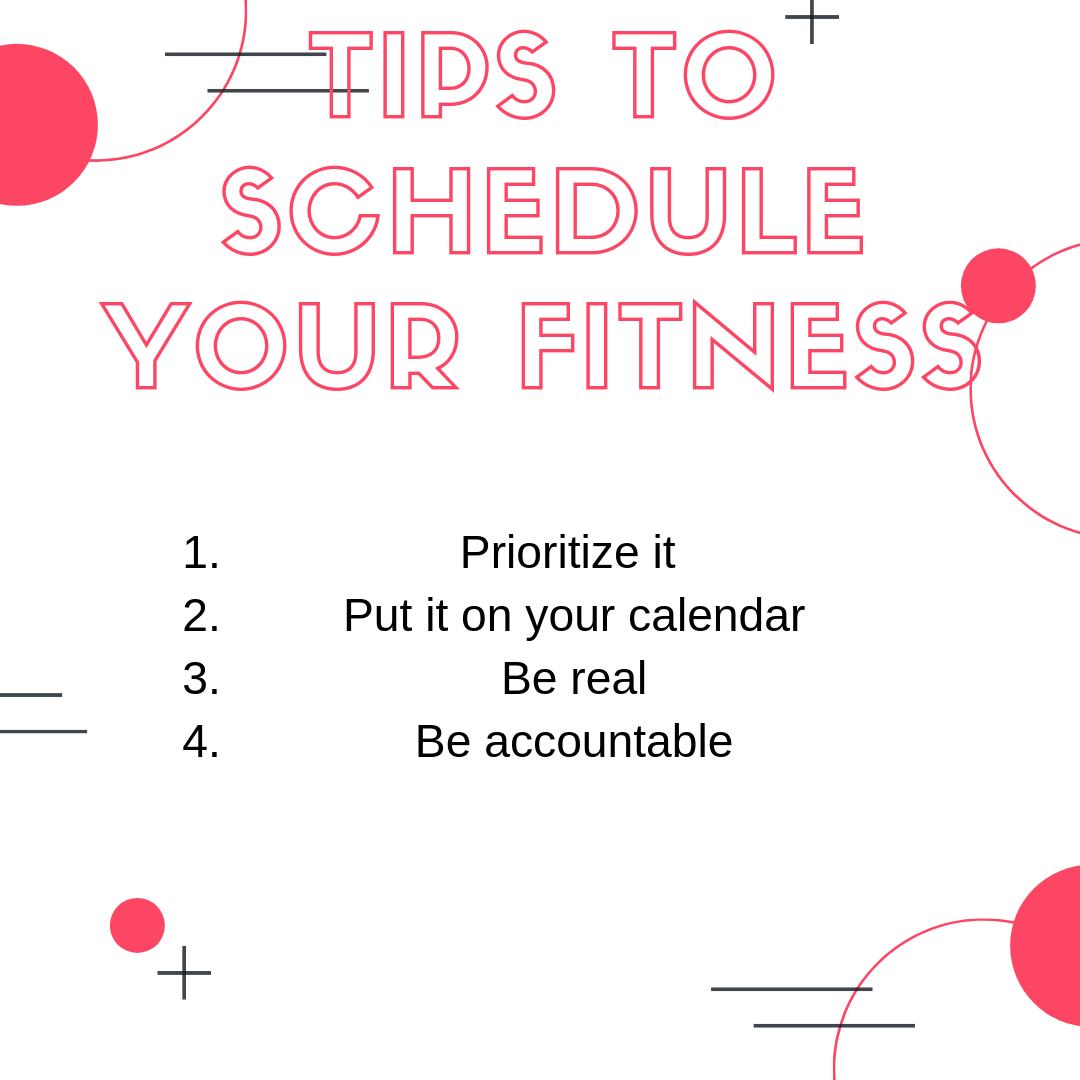 TIPS TO SCHEDULE YOUR FITNESS

1. Prioritize it
2. Put it on your calendar
3. Be real
4. Be accountable